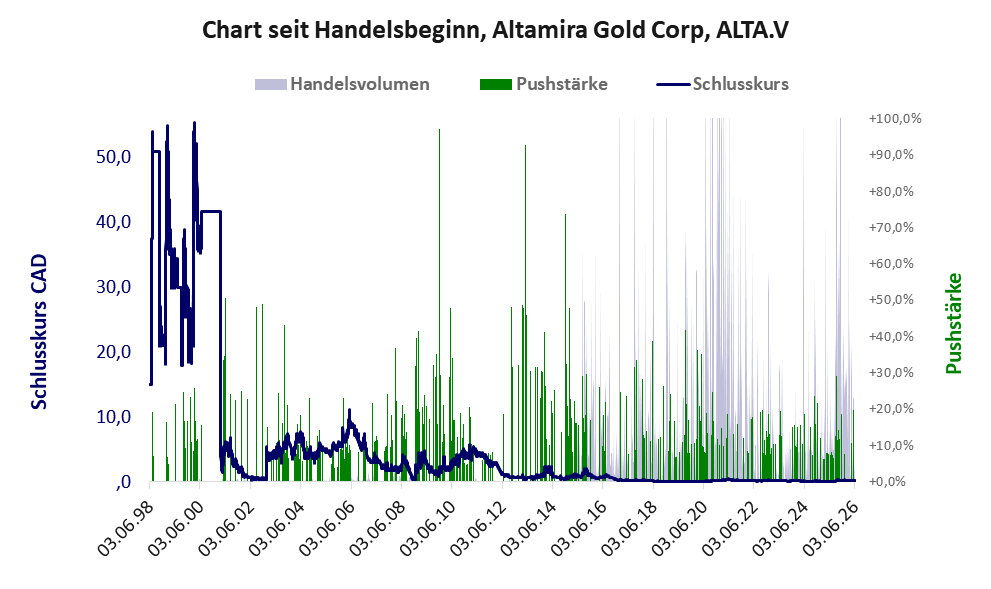 Chart seit Handelsbeginn, Altamira Gold Corp, ALTA.V

Handelsvolumen Pushstärke Schlusskurs

Schlusskurs CAD

50,0
40,0
30,0
20,0
10,0
,0

+100,0%
+90,0%
+80,0%
+70,0%
+60,0%
+50,0%
+40,0%
+30,0%
+20,0%
+10,0%
+0,0%

Pushstärke

03.06.98
03.06.00
03.06.02
03.06.04
03.06.06
03.06.08
03.06.10
03.06.12
03.06.14
03.06.16
03.06.18
03.06.20
03.06.22
03.06.24
03.06.26